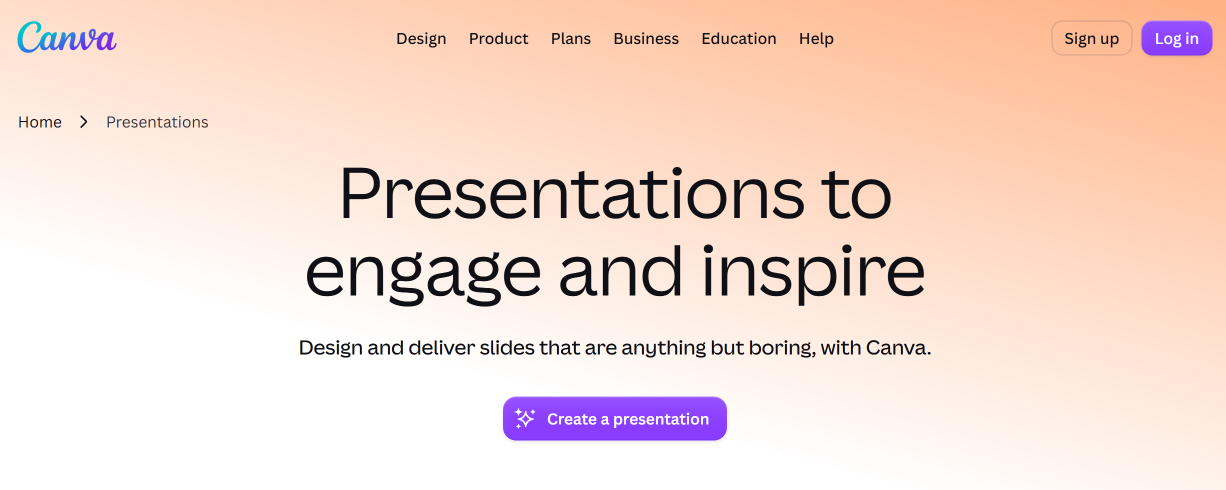 Canva

Design Product Plans Business Education Help

Sign up Log in

Home > Presentations

Presentations to engage and inspire

Design and deliver slides that are anything but boring, with Canva.

Create a presentation